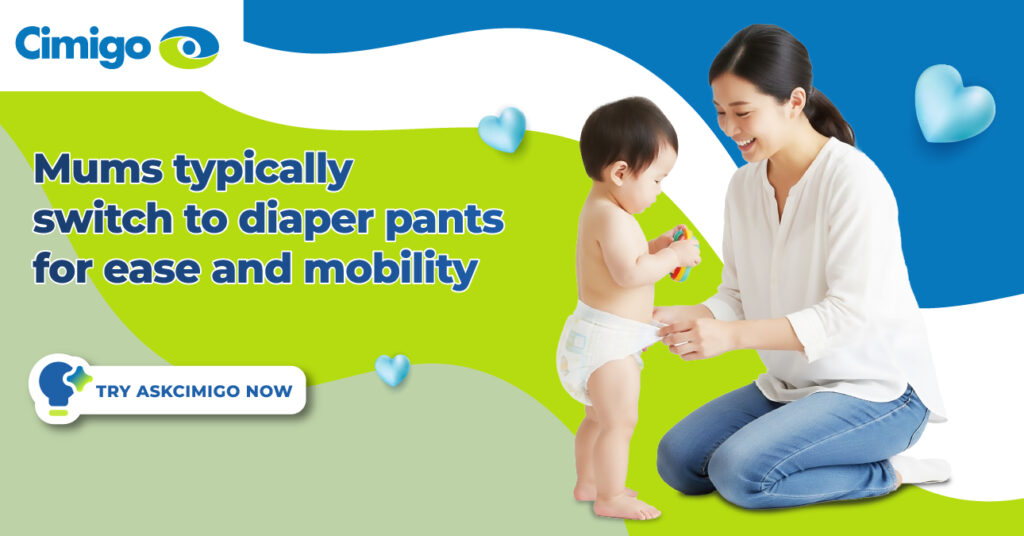 Cimigo

Mums typically switch to diaper pants for ease and mobility

TRY ASKCIMIGO NOW